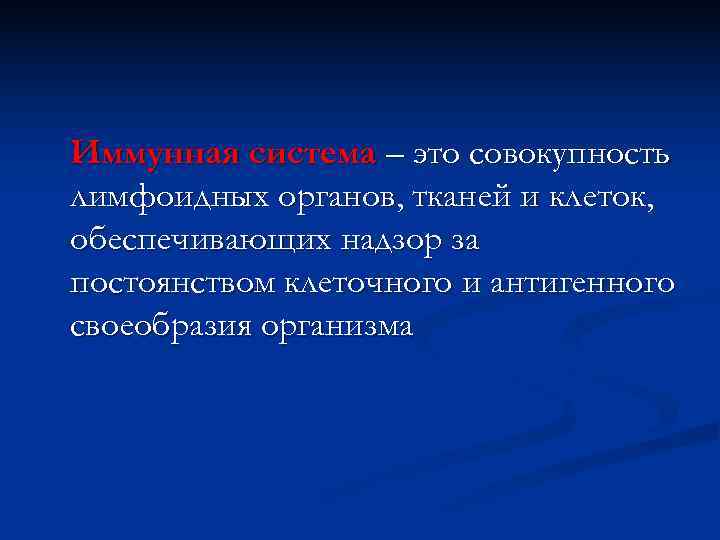 Иммунная система – это совокупность лимфоидных органов, тканей и клеток, обеспечивающих надзор за постоянством клеточного и антигенного своеобразия организма